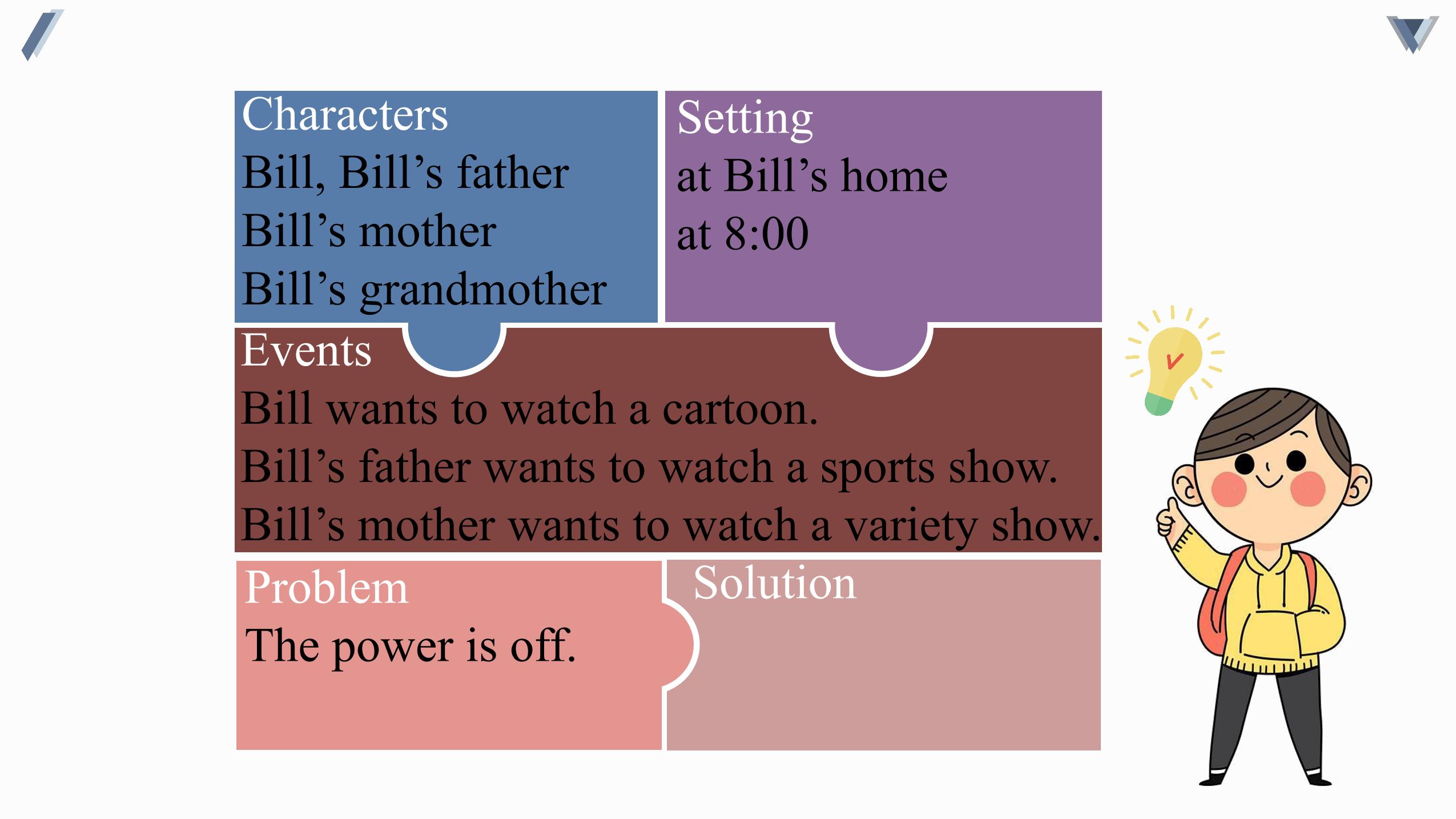 Characters
Bill, Bill’s father
Bill’s mother
Bill’s grandmother

Setting
at Bill’s home
at 8:00

Events
Bill wants to watch a cartoon.
Bill’s father wants to watch a sports show.
Bill’s mother wants to watch a variety show.

Problem
The power is off.

Solution